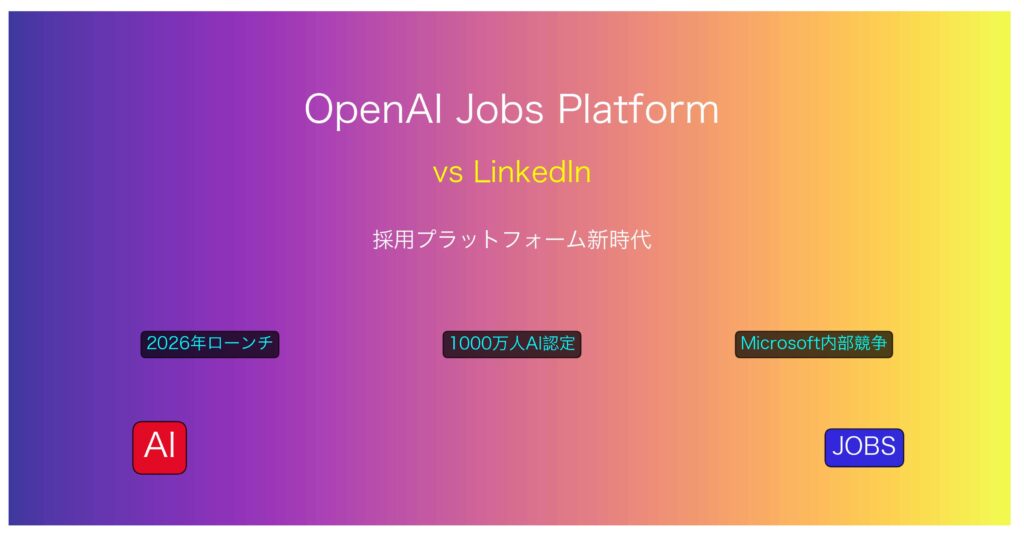 OpenAI Jobs Platform

vs LinkedIn

採用プラットフォーム新時代

2026年ローンチ

1000万人AI認定

Microsoft内部競争

AI

JOBS